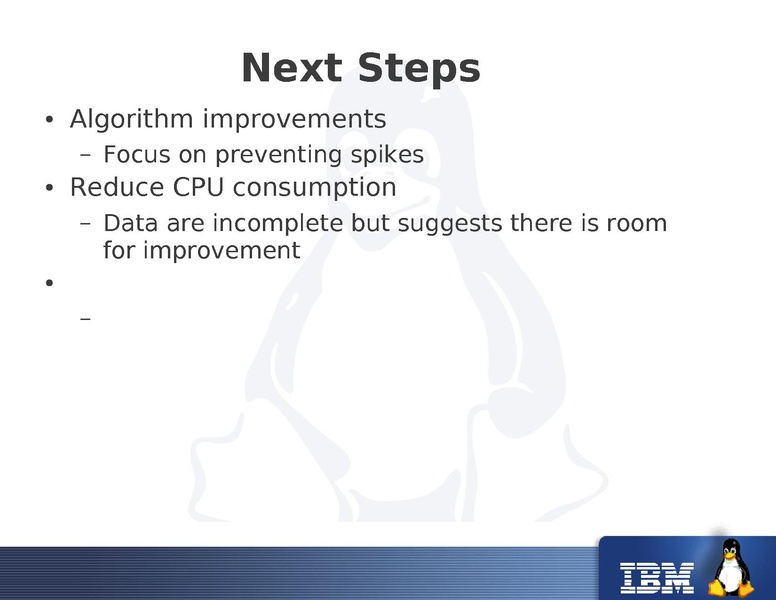 Next Steps

• Algorithm improvements
  – Focus on preventing spikes
• Reduce CPU consumption
  – Data are incomplete but suggests there is room for improvement
•
  –

IBM